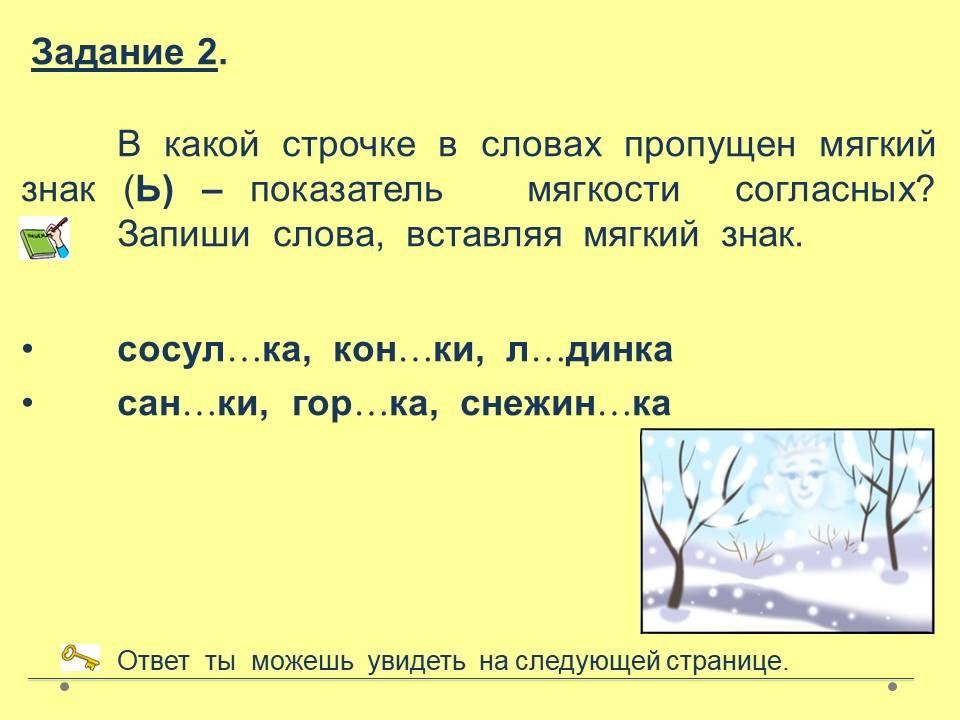 Задание 2.

В какой строчке в словах пропущен мягкий знак (Ь) – показатель мягкости согласных? Запиши слова, вставляя мягкий знак.

• сосул…ка, кон…ки, л…динка
• сан…ки, гор…ка, снежин…ка

Ответ ты можешь увидеть на следующей странице.